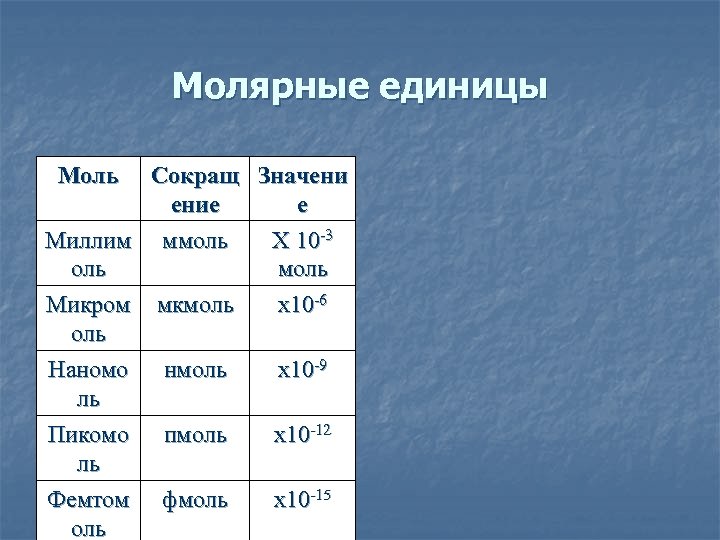 Молярные единицы

| Моль | Сокращение | Значение |
|---|---|---|
| Миллимоль | ммоль | Х $10^{-3}$ моль |
| Микромоль | мкмоль | х$10^{-6}$ |
| Наномоль | нмоль | х$10^{-9}$ |
| Пикомоль | пмоль | х$10^{-12}$ |
| Фемтомоль | фмоль | х$10^{-15}$ |